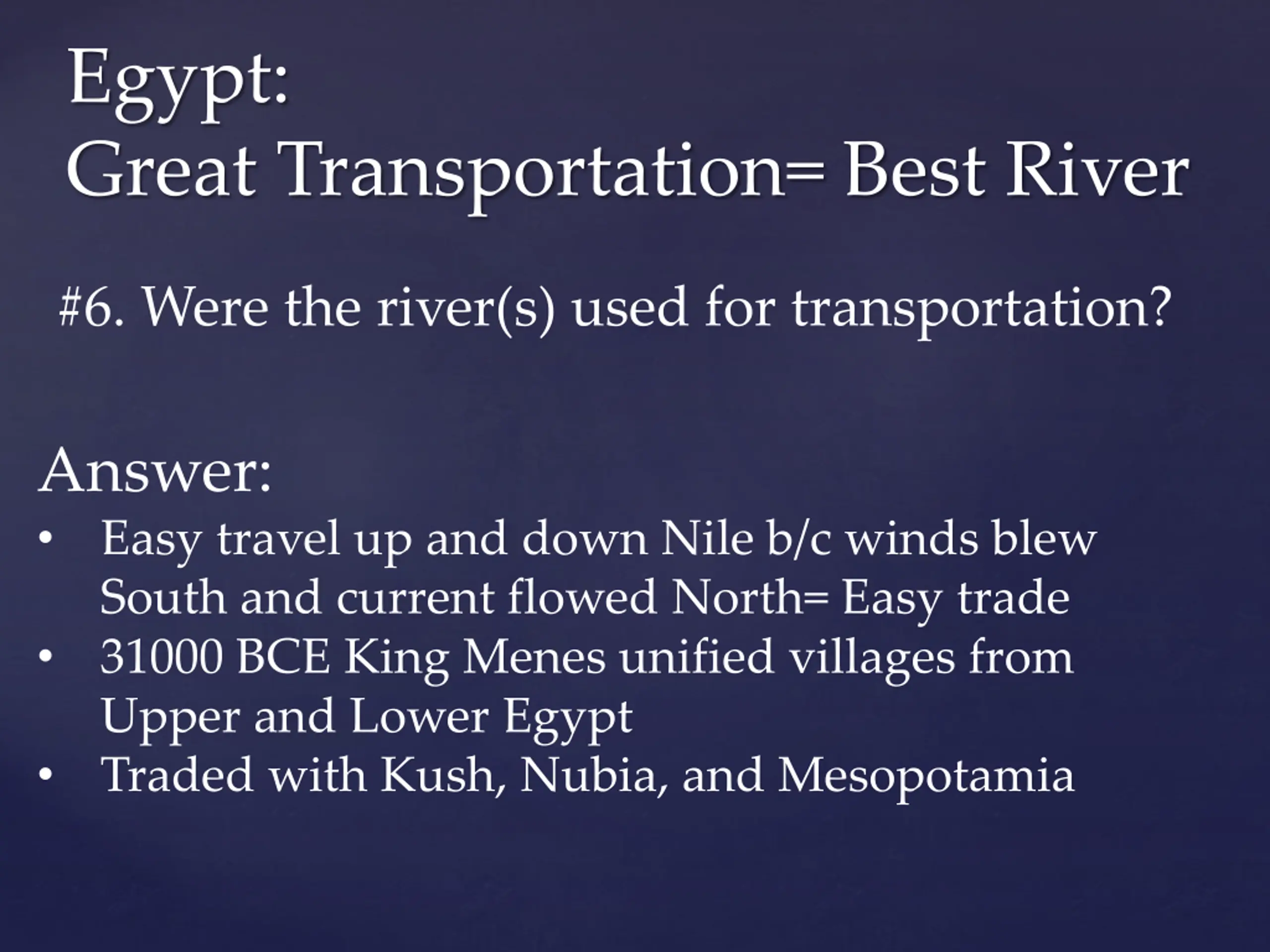 Egypt:
Great Transportation= Best River

#6. Were the river(s) used for transportation?

Answer:
• Easy travel up and down Nile b/c winds blew South and current flowed North= Easy trade
• 31000 BCE King Menes unified villages from Upper and Lower Egypt
• Traded with Kush, Nubia, and Mesopotamia